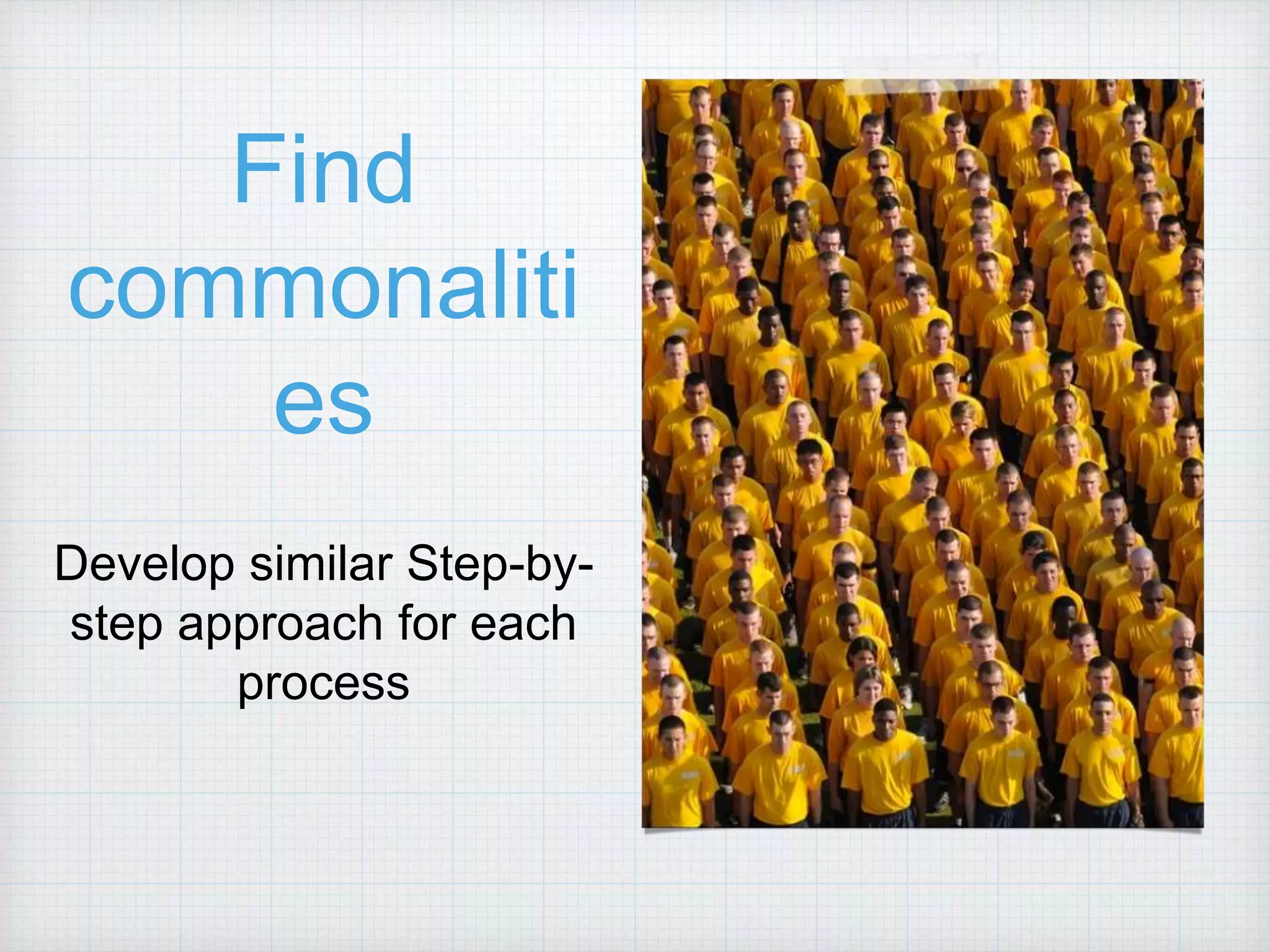 Find commonalities

Develop similar Step-by-step approach for each process